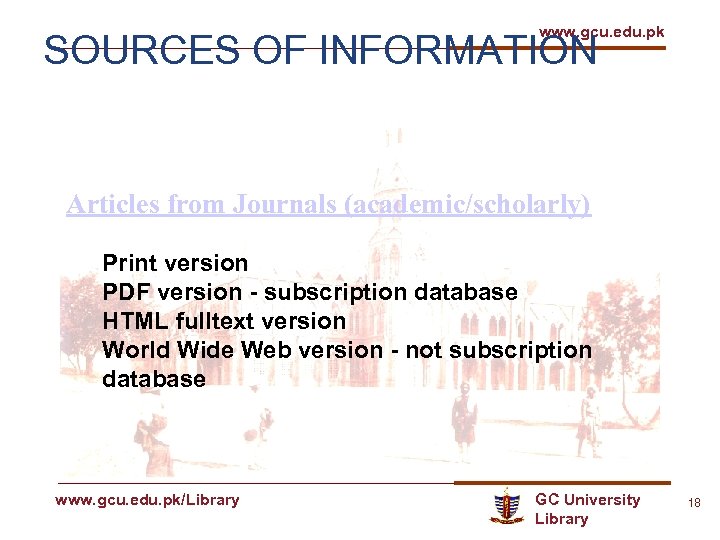 www.gcu.edu.pk

SOURCES OF INFORMATION

Articles from Journals (academic/scholarly)

Print version
PDF version - subscription database
HTML fulltext version
World Wide Web version - not subscription database

www.gcu.edu.pk/Library

GC University Library

18